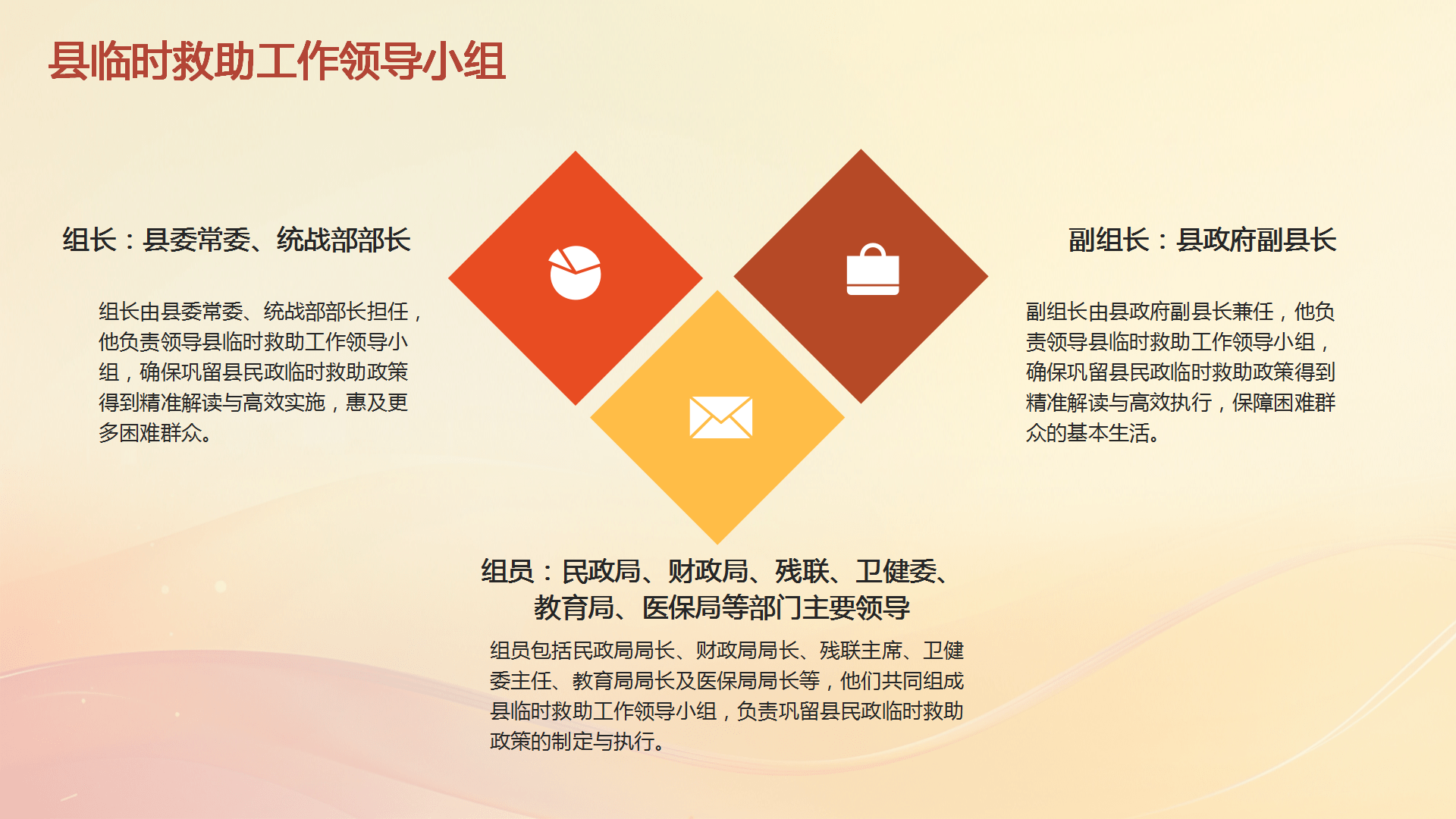 县临时救助工作领导小组

组长：县委常委、统战部部长

组长由县委常委、统战部部长担任，他负责领导县临时救助工作领导小组，确保巩留县民政临时救助政策得到精准解读与高效实施，惠及更多困难群众。

副组长：县政府副县长

副组长由县政府副县长兼任，他负责领导县临时救助工作领导小组，确保巩留县民政临时救助政策得到精准解读与高效执行，保障困难群众的基本生活。

组员：民政局、财政局、残联、卫健委、教育局、医保局等部门主要领导

组员包括民政局局长、财政局局长、残联主席、卫健委主任、教育局局长及医保局局长等，他们共同组成县临时救助工作领导小组，负责巩留县民政临时救助政策的制定与执行。